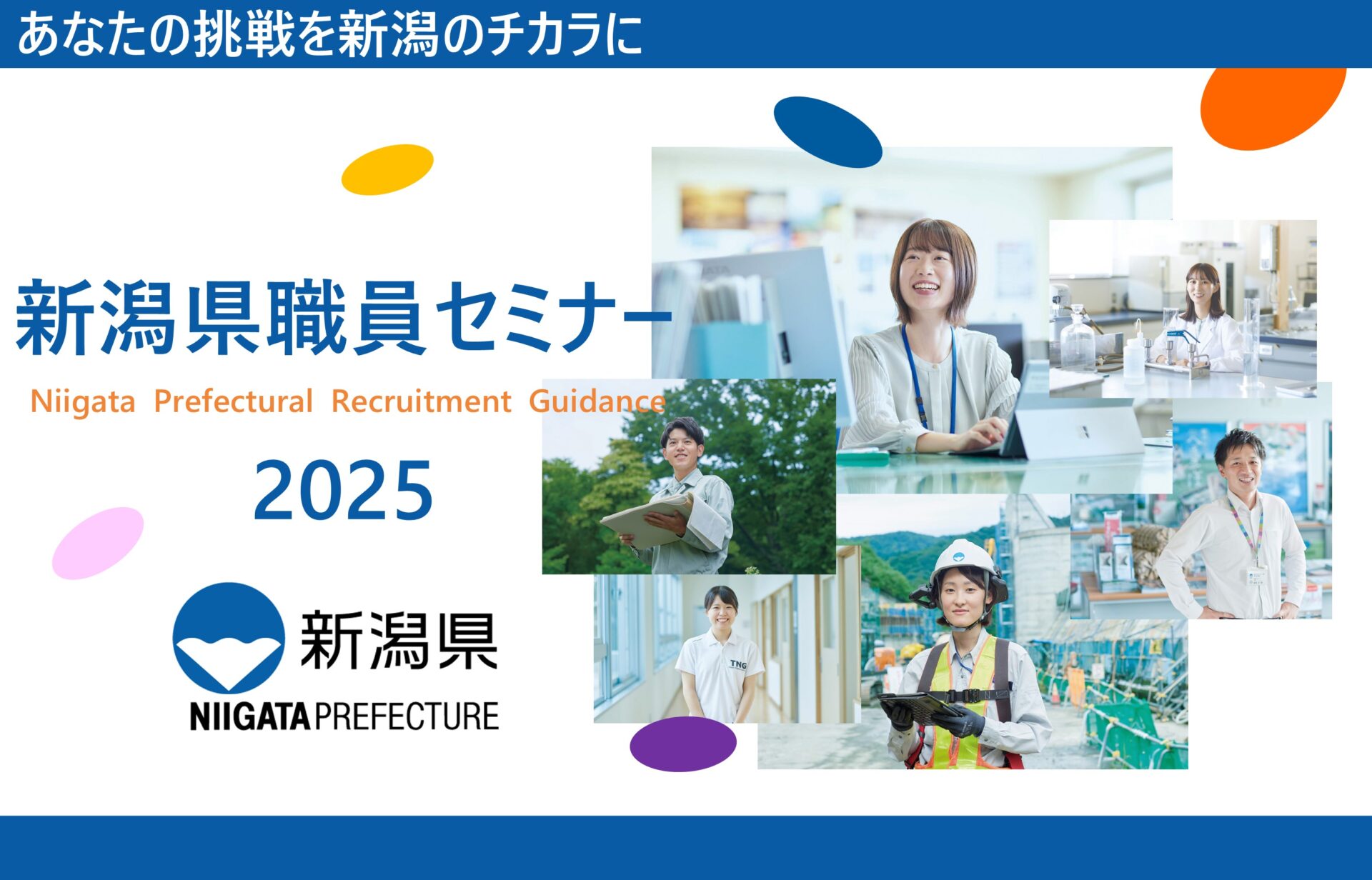 あなたの挑戦を新潟のチカラに

新潟県職員セミナー

Niigata Prefectural Recruitment Guidance

2025

新潟県
NIIGATA PREFECTURE

TNG